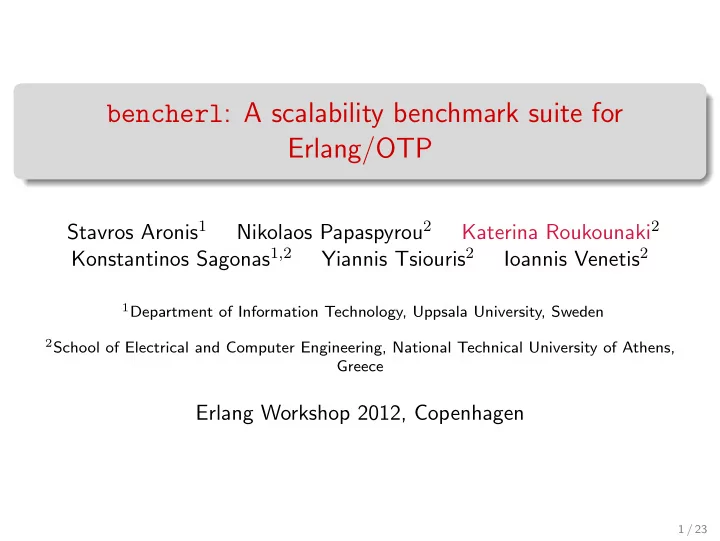 bencherl: A scalability benchmark suite for Erlang/OTP

Stavros Aronis$^1$ Nikolaos Papaspyrou$^2$ Katerina Roukounaki$^2$ Konstantinos Sagonas$^{1,2}$ Yiannis Tsiouris$^2$ Ioannis Venetis$^2$

$^1$Department of Information Technology, Uppsala University, Sweden

$^2$School of Electrical and Computer Engineering, National Technical University of Athens, Greece

Erlang Workshop 2012, Copenhagen

1 / 23